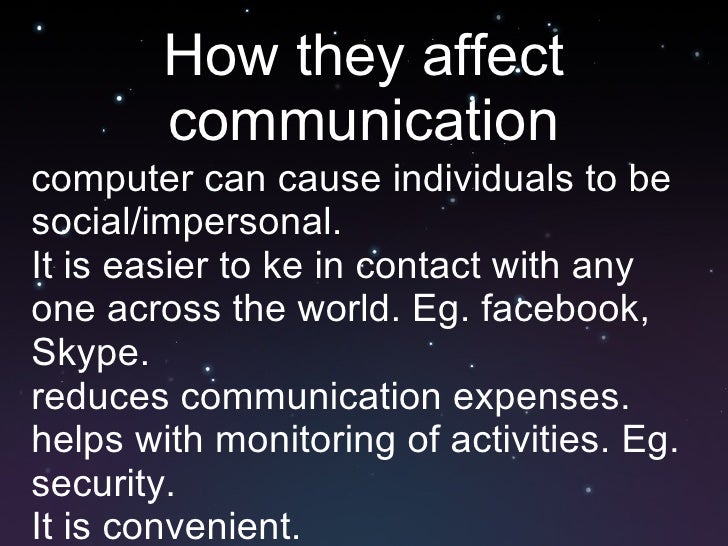 How they affect communication

computer can cause individuals to be social/impersonal.
It is easier to ke in contact with any one across the world. Eg. facebook, Skype.
reduces communication expenses.
helps with monitoring of activities. Eg. security.
It is convenient.